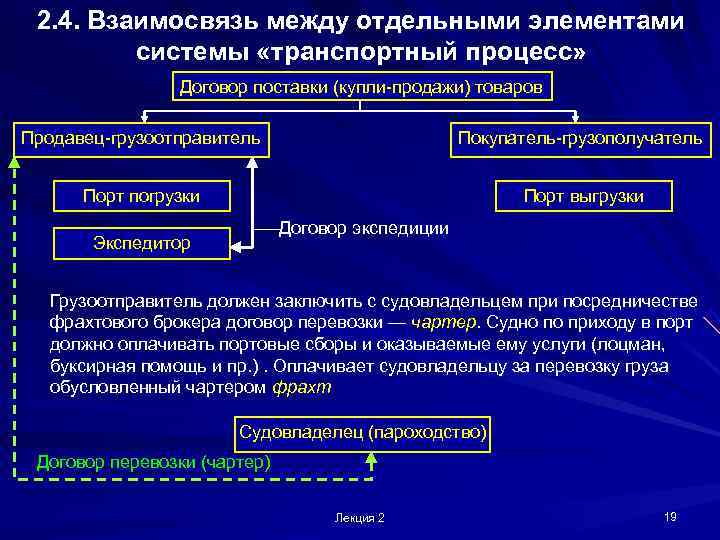 2.4. Взаимосвязь между отдельными элементами системы «транспортный процесс»

Договор поставки (купли-продажи) товаров

Продавец-грузоотправитель

Покупатель-грузополучатель

Порт погрузки

Порт выгрузки

Экспедитор

Договор экспедиции

Грузоотправитель должен заключить с судовладельцем при посредничестве фрахтового брокера договор перевозки — чартер. Судно по приходу в порт должно оплачивать портовые сборы и оказываемые ему услуги (лоцман, буксирная помощь и пр.) . Оплачивает судовладельцу за перевозку груза обусловленный чартером фрахт

Судовладелец (пароходство)

Договор перевозки (чартер)

Лекция 2

19